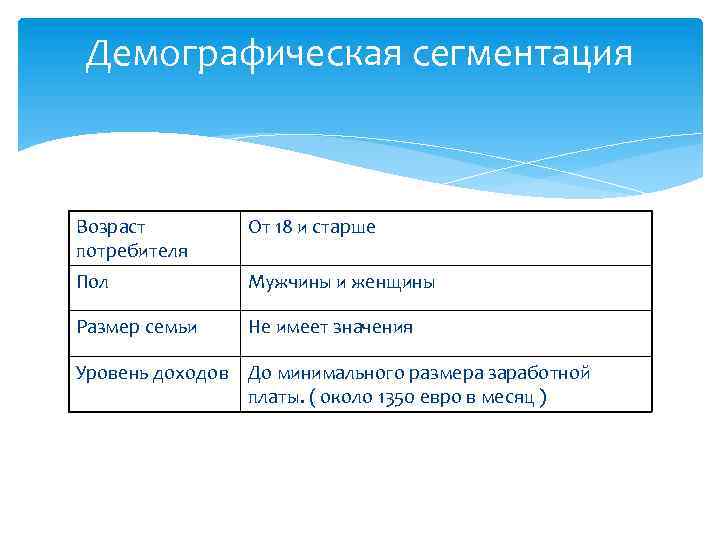 Демографическая сегментация

| Возраст потребителя | От 18 и старше |
|---|---|
| Пол | Мужчины и женщины |
| Размер семьи | Не имеет значения |
| Уровень доходов | До минимального размера заработной платы. ( около 1350 евро в месяц ) |